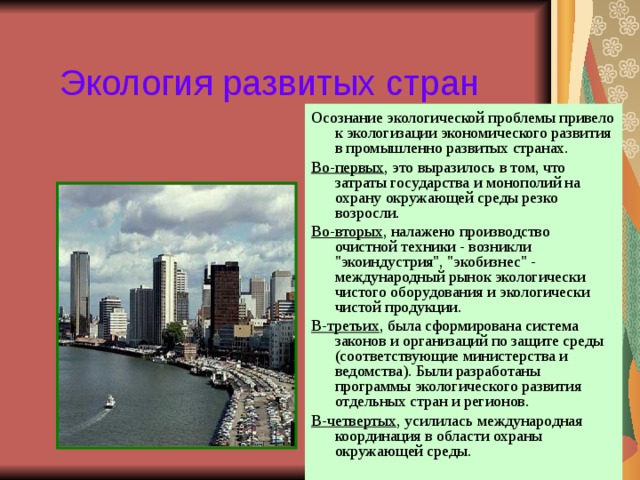 Экология развитых стран

Осознание экологической проблемы привело к экологизации экономического развития в промышленно развитых странах.

Во-первых, это выразилось в том, что затраты государства и монополий на охрану окружающей среды резко возросли.

Во-вторых, налажено производство очистной техники - возникли "экоиндустрия", "экобизнес" - международный рынок экологически чистого оборудования и экологически чистой продукции.

В-третьих, была сформирована система законов и организаций по защите среды (соответствующие министерства и ведомства). Были разработаны программы экологического развития отдельных стран и регионов.

В-четвертых, усилилась международная координация в области охраны окружающей среды.